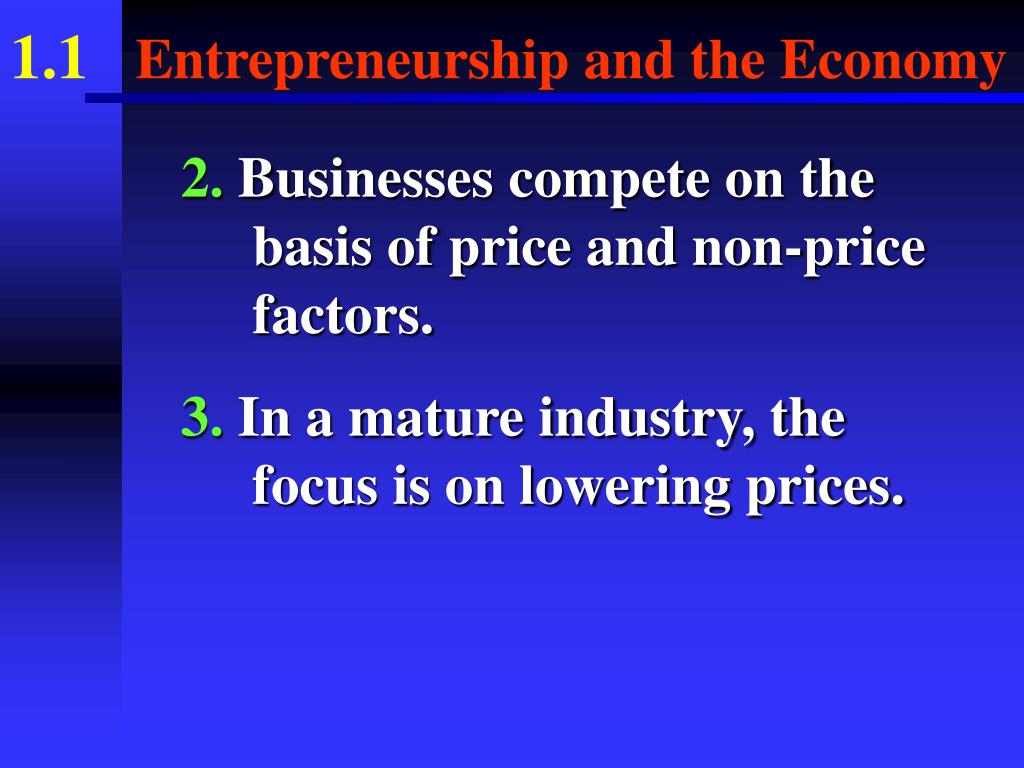 1.1 Entrepreneurship and the Economy

2. Businesses compete on the basis of price and non-price factors.

3. In a mature industry, the focus is on lowering prices.